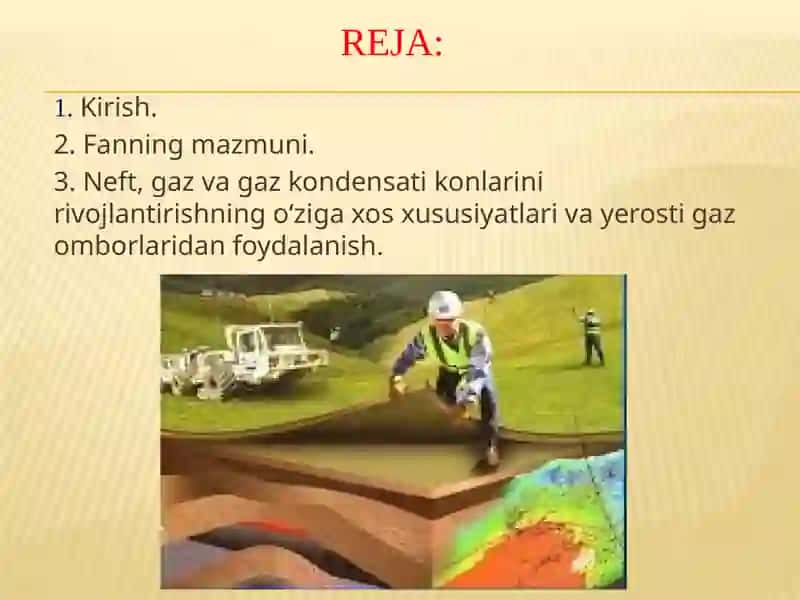 REJA:

1. Kirish.

2. Fanning mazmuni.

3. Neft, gaz va gaz kondensati konlarini rivojlantirishning o‘ziga xos xususiyatlari va yerosti gaz omborlaridan foydalanish.